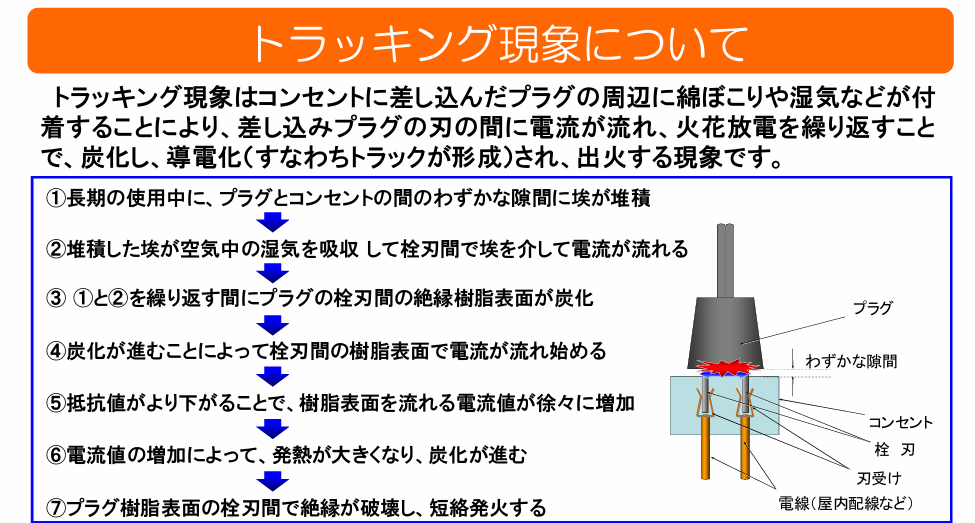 トラッキング現象について

トラッキング現象はコンセントに差し込んだプラグの周辺に綿ぼこりや湿気などが付着することにより、差し込みプラグの刃の間に電流が流れ、火花放電を繰り返すことで、炭化し、導電化(すなわちトラックが形成)され、出火する現象です。

①長期の使用中に、プラグとコンセントの間のわずかな隙間に埃が堆積

②堆積した埃が空気中の湿気を吸収 して栓刃間で埃を介して電流が流れる

③ ①と②を繰り返す間にプラグの栓刃間の絶縁樹脂表面が炭化

④炭化が進むことによって栓刃間の樹脂表面で電流が流れ始める

⑤抵抗値がより下がることで、樹脂表面を流れる電流値が徐々に増加

⑥電流値の増加によって、発熱が大きくなり、炭化が進む

⑦プラグ樹脂表面の栓刃間で絶縁が破壊し、短絡発火する

プラグ
わずかな隙間
コンセント
栓 刃
刃受け
電線(屋内配線など)